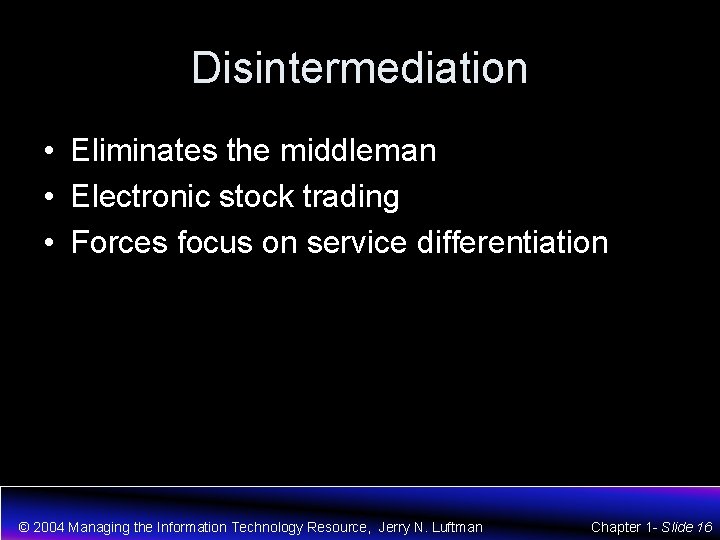 Disintermediation

• Eliminates the middleman
• Electronic stock trading
• Forces focus on service differentiation

© 2004 Managing the Information Technology Resource, Jerry N. Luftman

Chapter 1- Slide 16